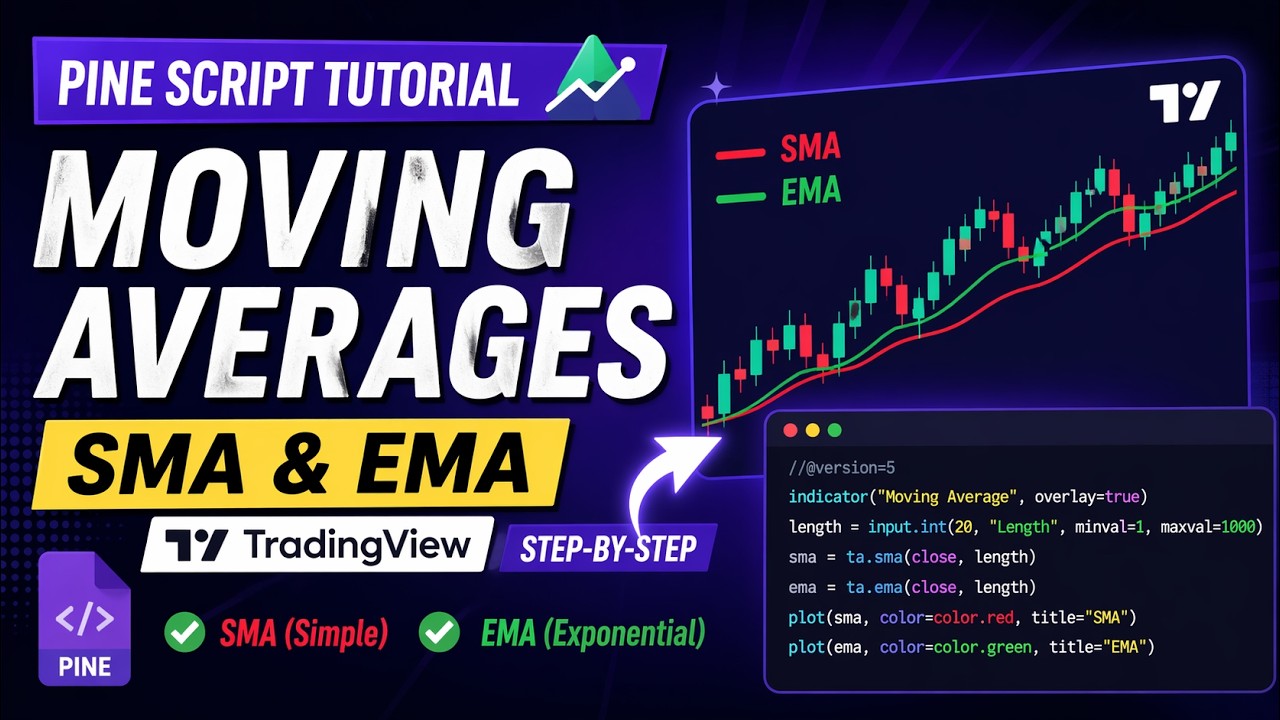 PINE SCRIPT TUTORIAL

MOVING AVERAGES

SMA & EMA

TradingView

STEP-BY-STEP

</>
PINE

SMA (Simple)

EMA (Exponential)

SMA
EMA

//@version=5
indicator("Moving Average", overlay=true)
length = input.int(20, "Length", minval=1, maxval=1000)
sma = ta.sma(close, length)
ema = ta.ema(close, length)
plot(sma, color=color.red, title="SMA")
plot(ema, color=color.green, title="EMA")